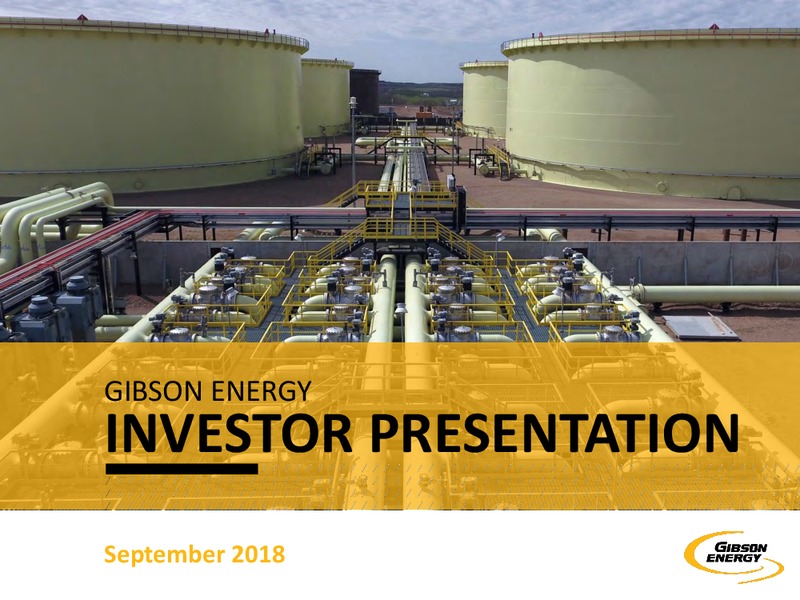 GIBSON ENERGY
INVESTOR PRESENTATION

September 2018

GIBSON ENERGY